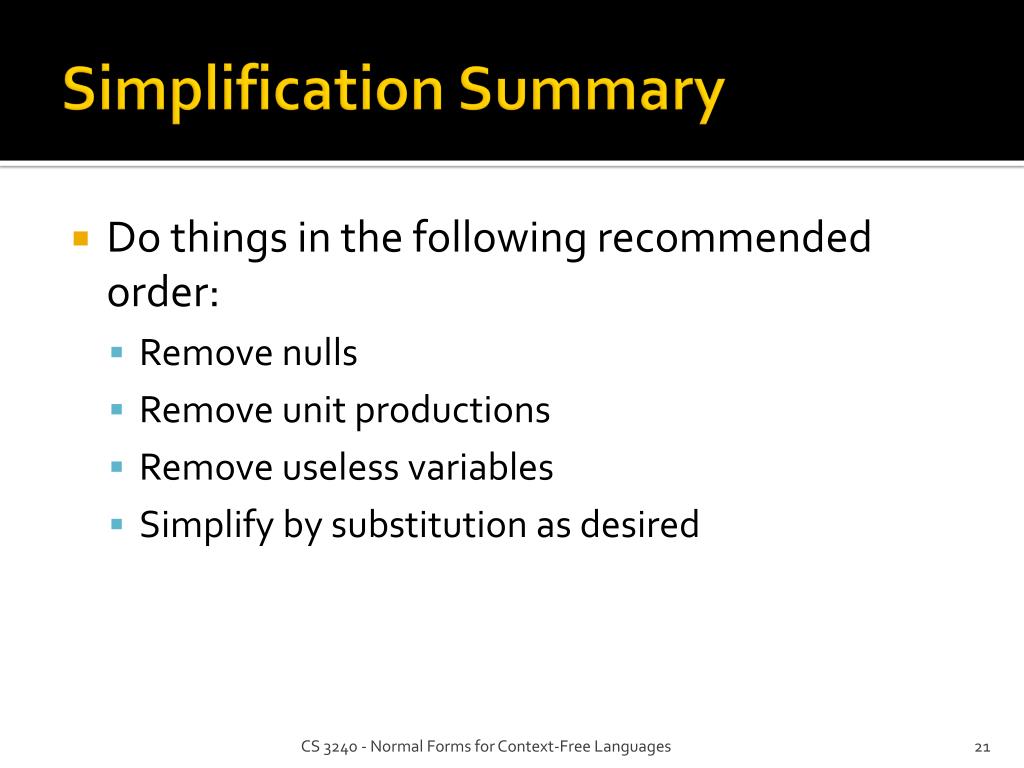 Simplification Summary

Do things in the following recommended order:

Remove nulls

Remove unit productions

Remove useless variables

Simplify by substitution as desired

CS 3240 - Normal Forms for Context-Free Languages

21